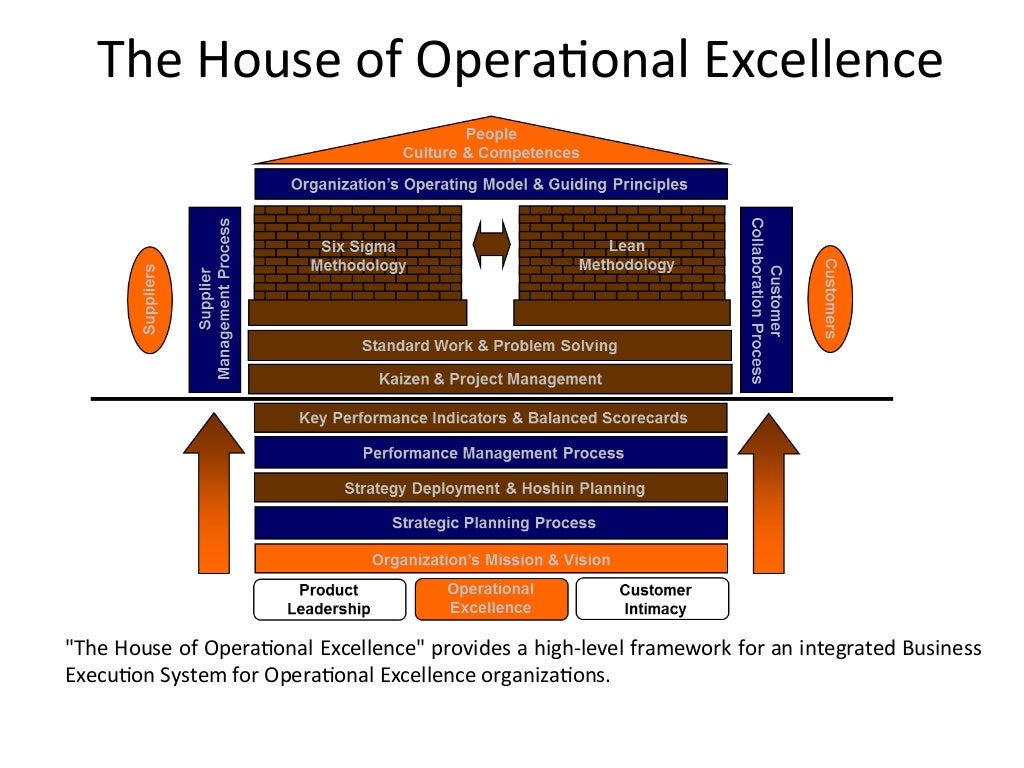 The House of Operational Excellence

People
Culture & Competences

Organization's Operating Model & Guiding Principles

Suppliers

Supplier Management Process

Six Sigma Methodology

Lean Methodology

Customer Collaboration Process

Customers

Standard Work & Problem Solving

Kaizen & Project Management

Key Performance Indicators & Balanced Scorecards

Performance Management Process

Strategy Deployment & Hoshin Planning

Strategic Planning Process

Organization's Mission & Vision

Product Leadership

Operational Excellence

Customer Intimacy

"The House of Operational Excellence" provides a high-level framework for an integrated Business Execution System for Operational Excellence organizations.